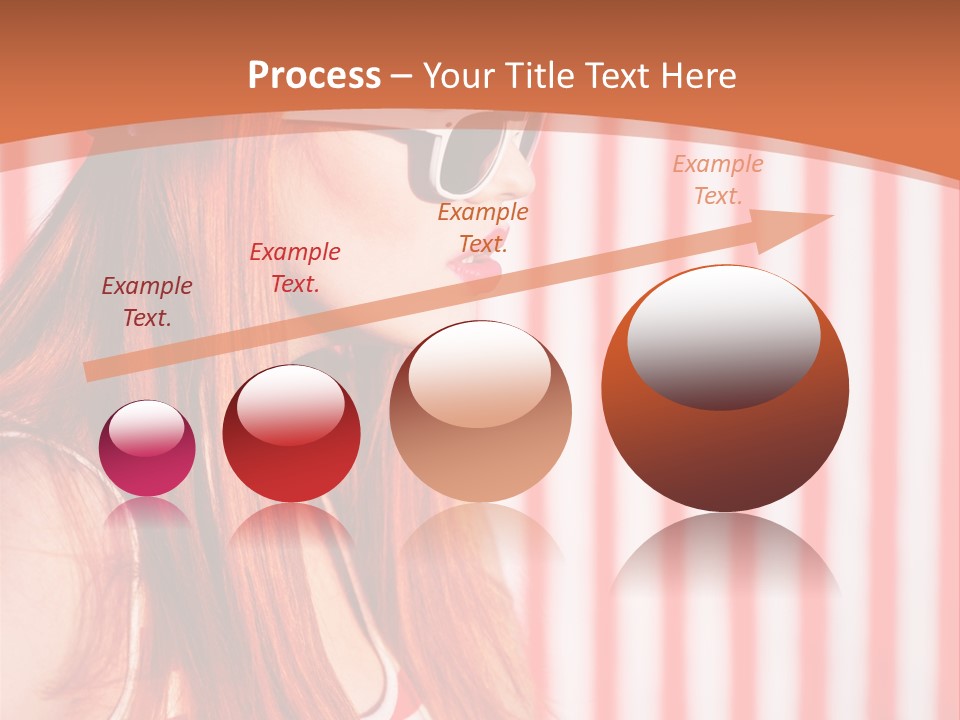 Process – Your Title Text Here

Example Text.

Example Text.

Example Text.

Example Text.